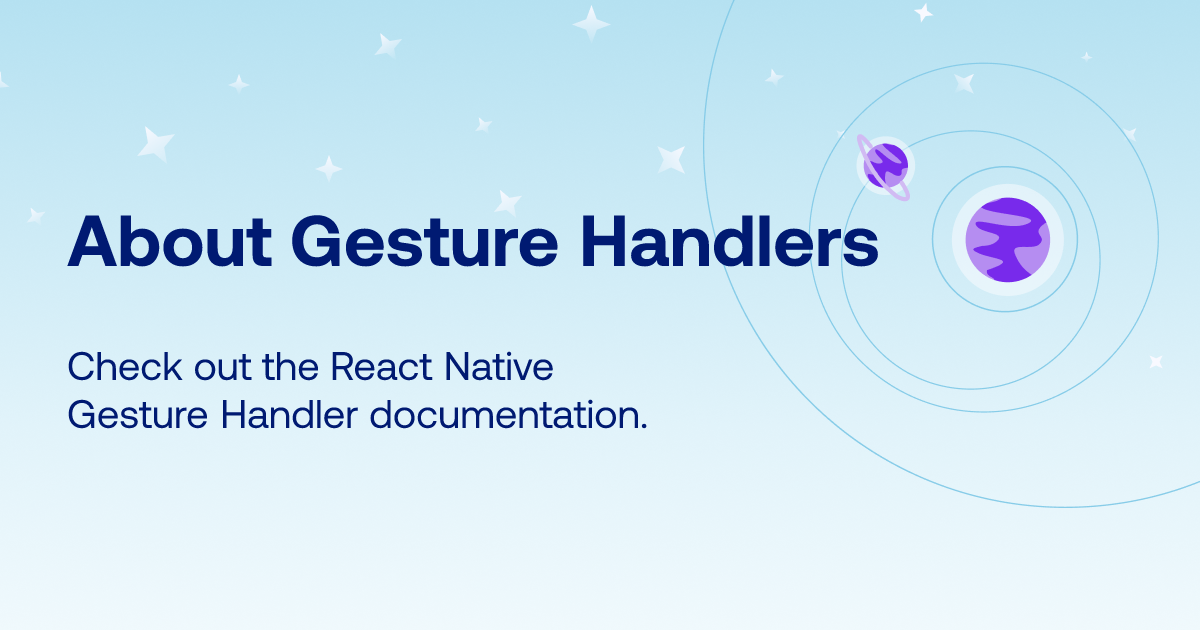 About Gesture Handlers

Check out the React Native Gesture Handler documentation.